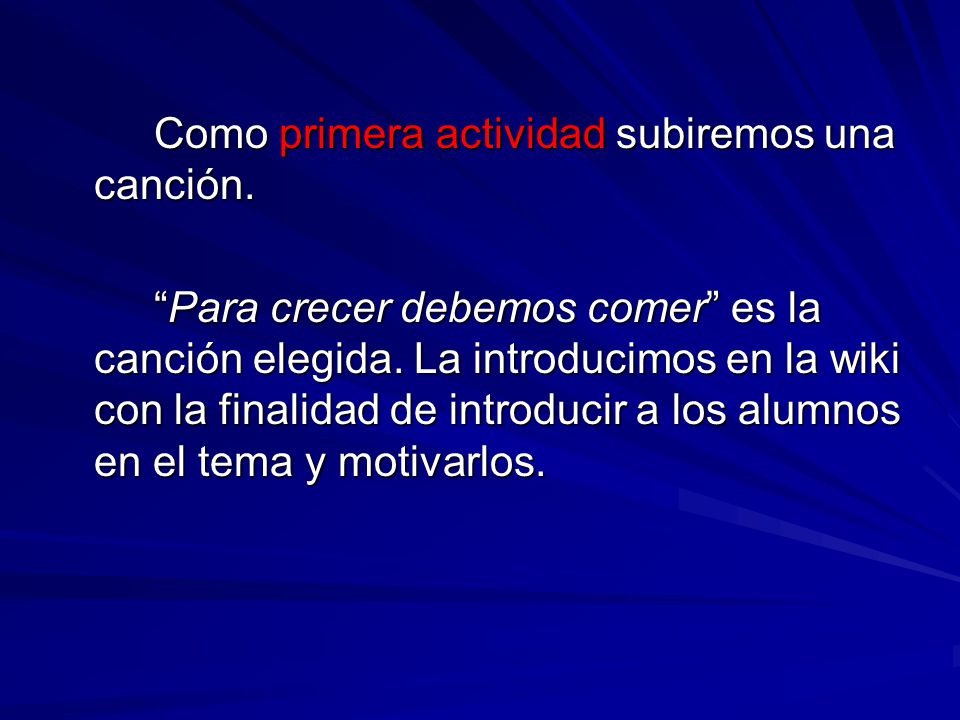 Como primera actividad subiremos una canción.

“Para crecer debemos comer” es la canción elegida. La introducimos en la wiki con la finalidad de introducir a los alumnos en el tema y motivarlos.